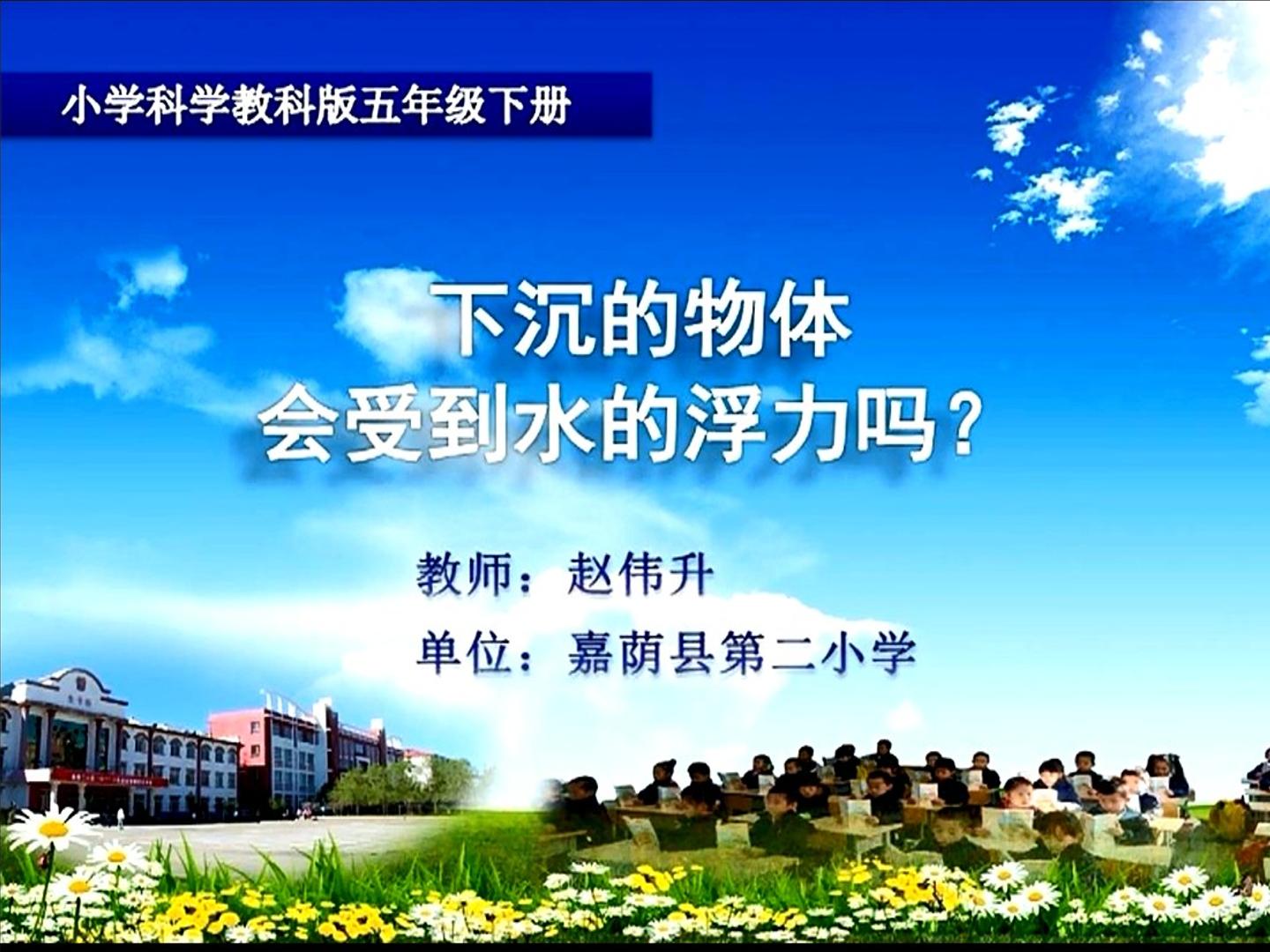 小学科学教科版五年级下册

下沉的物体
会受到水的浮力吗？

教师：赵伟升

单位：嘉荫县第二小学